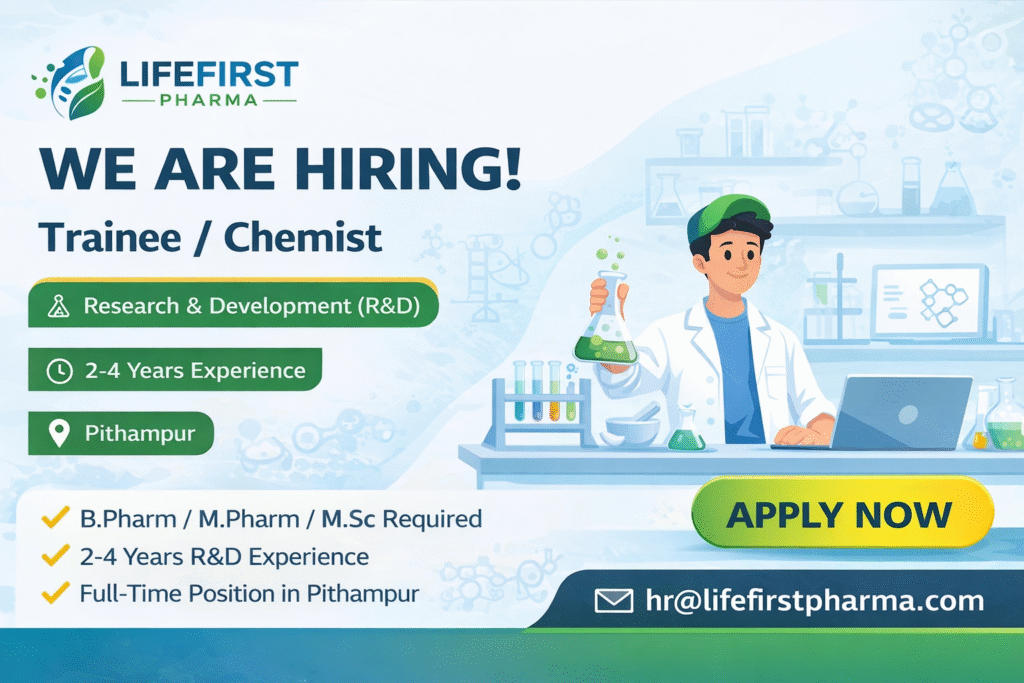 LIFEFIRST
PHARMA

WE ARE HIRING!

Trainee / Chemist

Research & Development (R&D)

2-4 Years Experience

Pithampur

B.Pharm / M.Pharm / M.Sc Required
2-4 Years R&D Experience
Full-Time Position in Pithampur

APPLY NOW

hr@lifefirstpharma.com